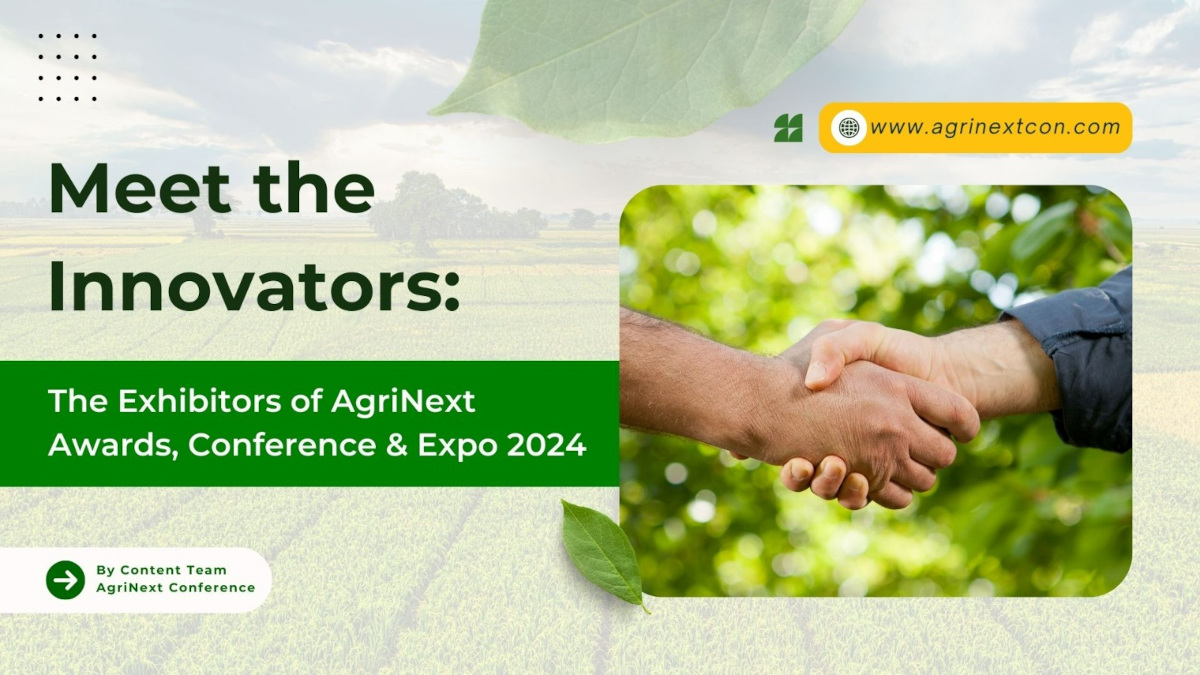 www.agrinextcon.com

Meet the Innovators:

The Exhibitors of AgriNext Awards, Conference & Expo 2024

By Content Team
AgriNext Conference